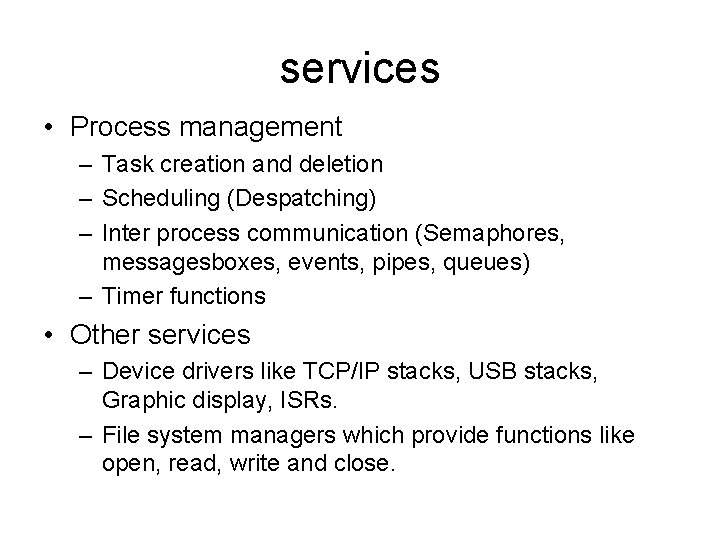 services

• Process management
– Task creation and deletion
– Scheduling (Despatching)
– Inter process communication (Semaphores, messagesboxes, events, pipes, queues)
– Timer functions

• Other services
– Device drivers like TCP/IP stacks, USB stacks, Graphic display, ISRs.
– File system managers which provide functions like open, read, write and close.